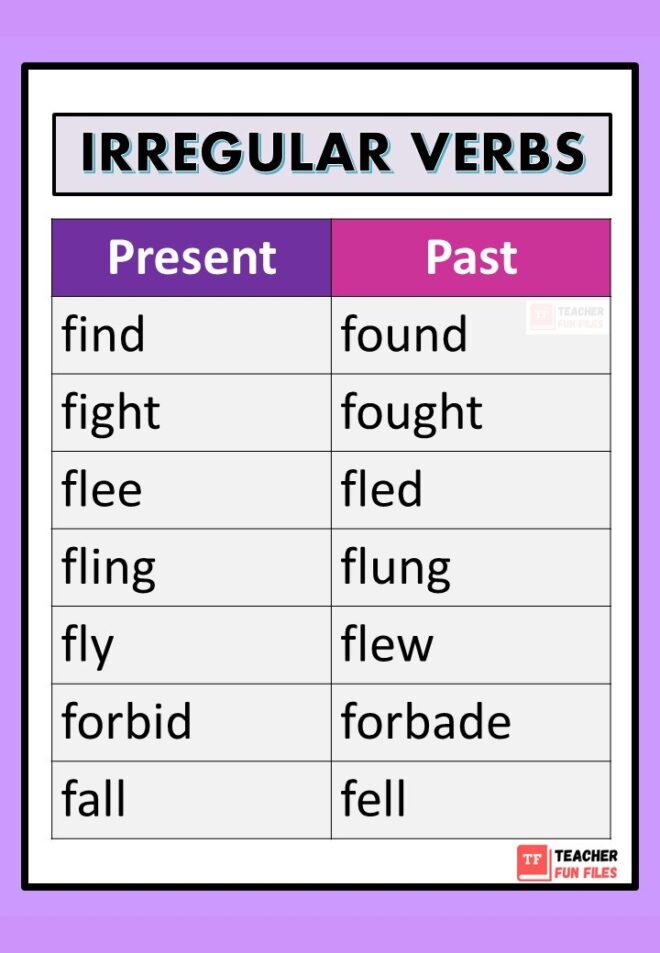 IRREGULAR VERBS

| Present | Past |
|---|---|
| find | found |
| fight | fought |
| flee | fled |
| fling | flung |
| fly | flew |
| forbid | forbade |
| fall | fell |

TF TEACHER FUN FILES

TF TEACHER FUN FILES